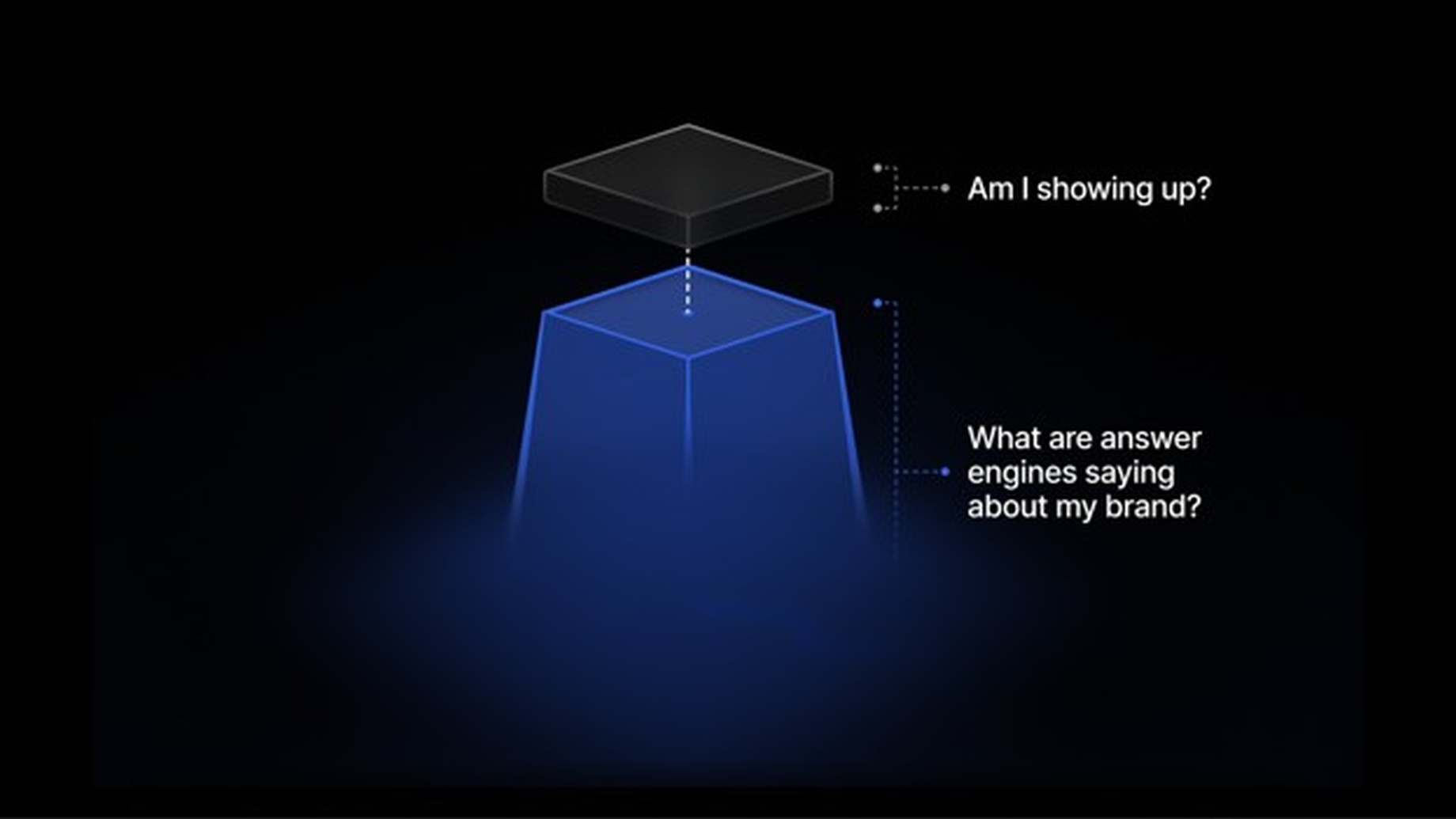 Am I showing up?

What are answer engines saying about my brand?